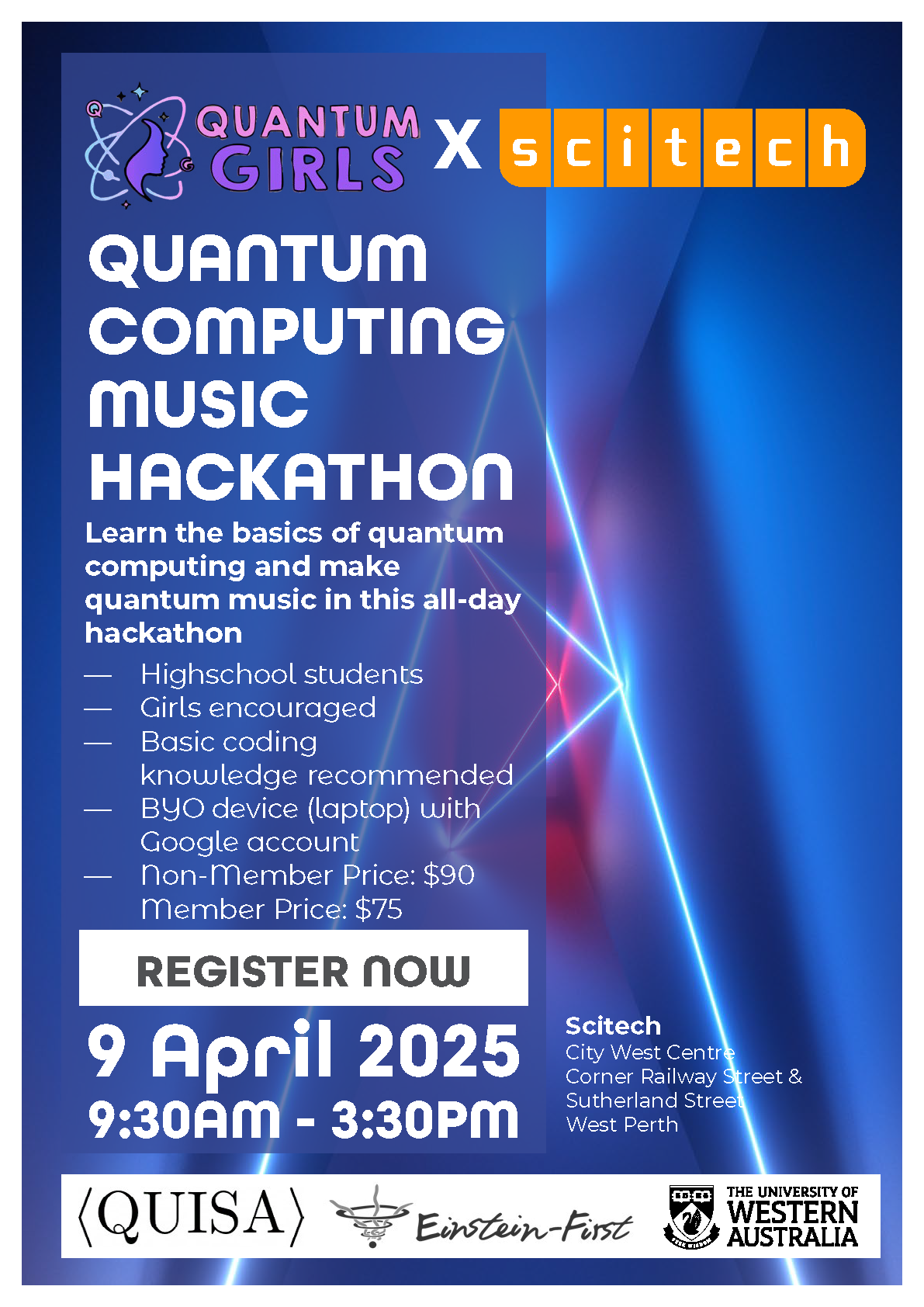 QUANTUM GIRLS X scitech

QUANTUM COMPUTING MUSIC HACKATHON

Learn the basics of quantum computing and make quantum music in this all-day hackathon

— Highschool students
— Girls encouraged
— Basic coding knowledge recommended
— BYO device (laptop) with Google account
— Non-Member Price: $90
Member Price: $75

REGISTER NOW

9 April 2025
9:30AM - 3:30PM

Scitech
City West Centre
Corner Railway Street &
Sutherland Street
West Perth

⟨QUISA⟩ Einstein-First THE UNIVERSITY OF WESTERN AUSTRALIA